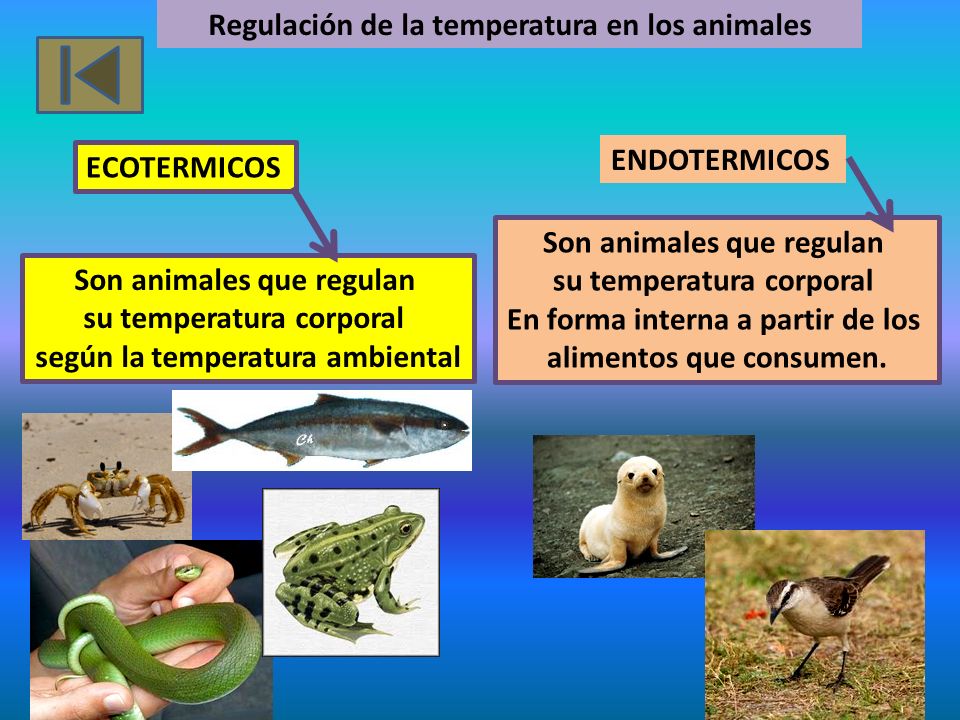 Regulación de la temperatura en los animales

ECOTERMICOS

Son animales que regulan su temperatura corporal según la temperatura ambiental

ENDOTERMICOS

Son animales que regulan su temperatura corporal En forma interna a partir de los alimentos que consumen.

Ch